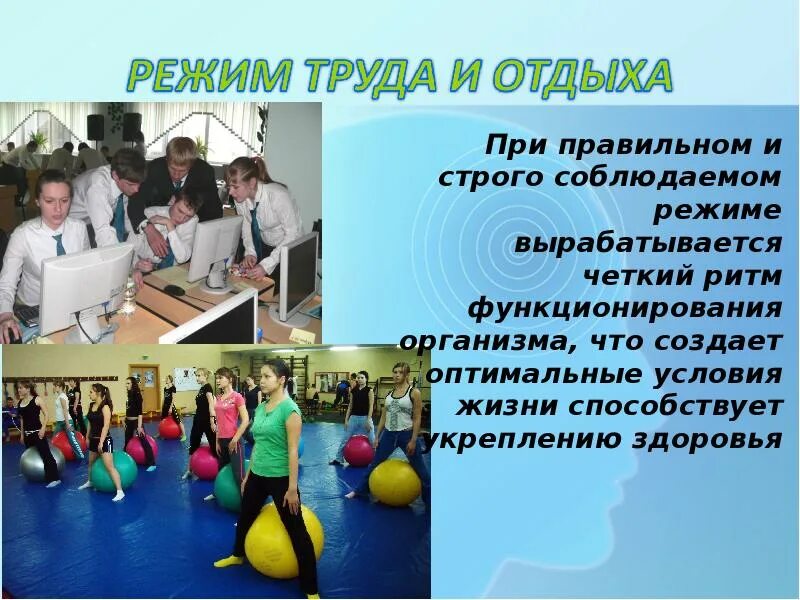 РЕЖИМ ТРУДА И ОТДЫХА

При правильном и строго соблюдаемом режиме вырабатывается четкий ритм функционирования организма, что создает оптимальные условия жизни способствует укреплению здоровья